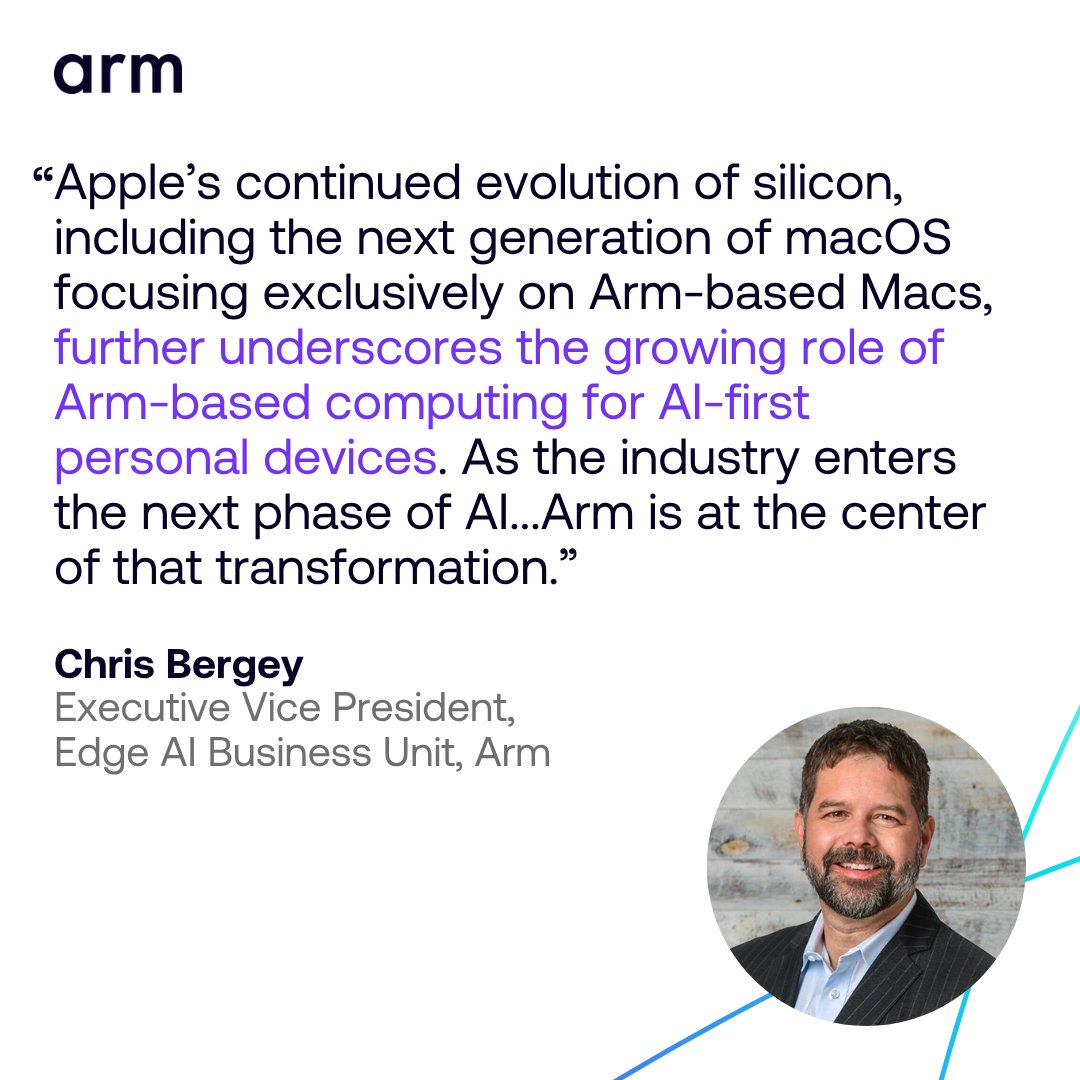 arm

“Apple’s continued evolution of silicon, including the next generation of macOS focusing exclusively on Arm-based Macs, further underscores the growing role of Arm-based computing for AI-first personal devices. As the industry enters the next phase of AI...Arm is at the center of that transformation.”

Chris Bergey
Executive Vice President,
Edge AI Business Unit, Arm